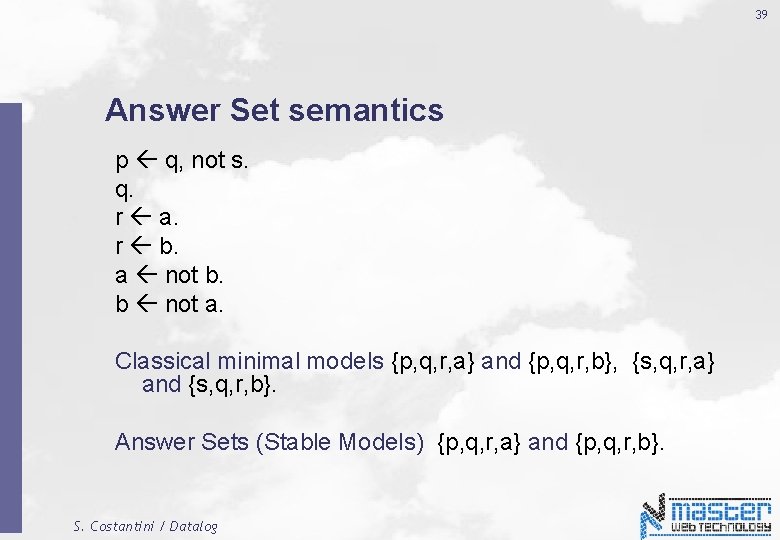 39

Answer Set semantics

p ← q, not s.
q.
r ← a.
r ← b.
a ← not b.
b ← not a.

Classical minimal models {p,q,r,a} and {p,q,r,b}, {s,q,r,a} and {s,q,r,b}.

Answer Sets (Stable Models) {p,q,r,a} and {p,q,r,b}.

S. Costantini / Datalog

master WEB TECHNOLOGY